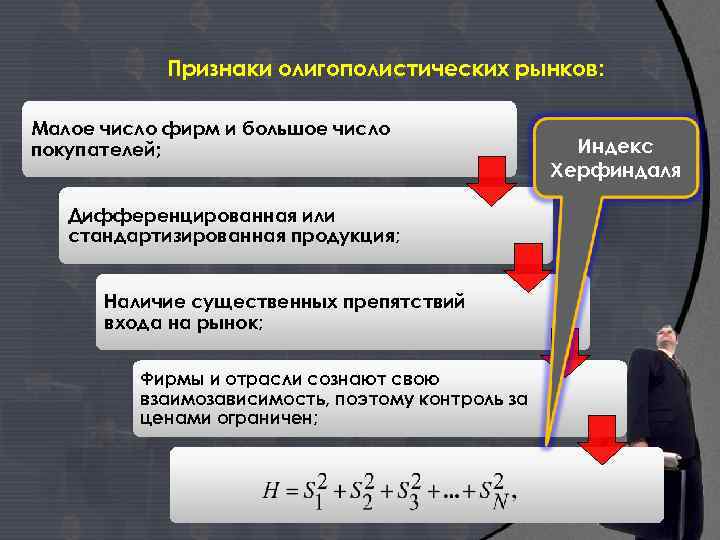 Признаки олигополистических рынков:

Малое число фирм и большое число покупателей;

Дифференцированная или стандартизированная продукция;

Наличие существенных препятствий входа на рынок;

Фирмы и отрасли сознают свою взаимозависимость, поэтому контроль за ценами ограничен;

$H = S_1^2 + S_2^2 + S_3^2 + ... + S_N^2,$

Индекс Херфиндаля